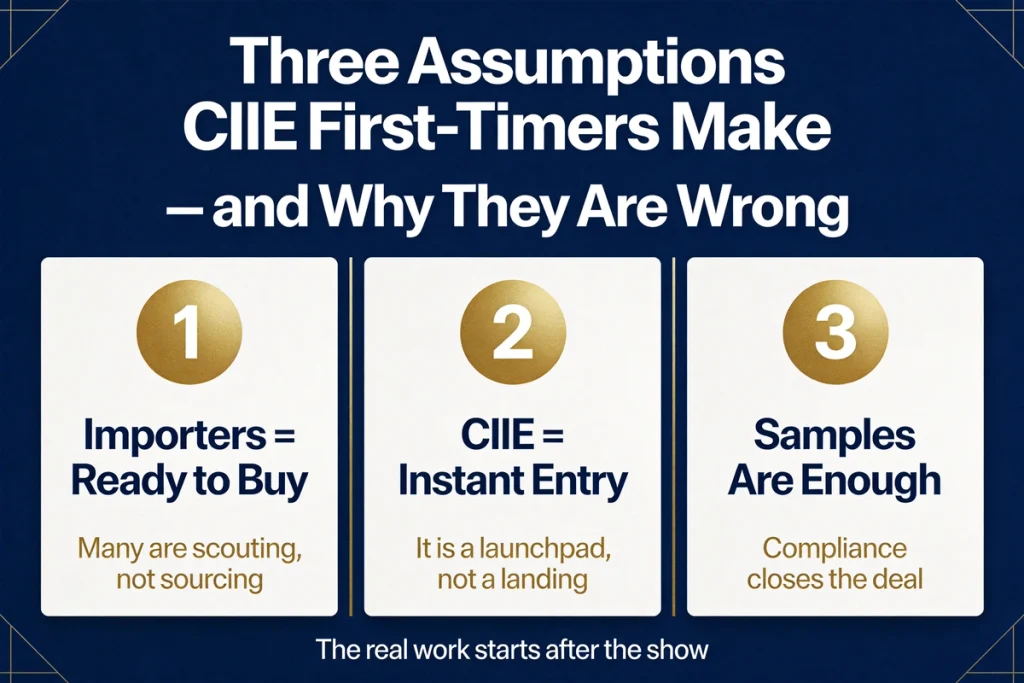 Three Assumptions CIIE First-Timers Make — and Why They Are Wrong

1

Importers = Ready to Buy

Many are scouting, not sourcing

2

CIIE = Instant Entry

It is a launchpad, not a landing

3

Samples Are Enough

Compliance closes the deal

The real work starts after the show